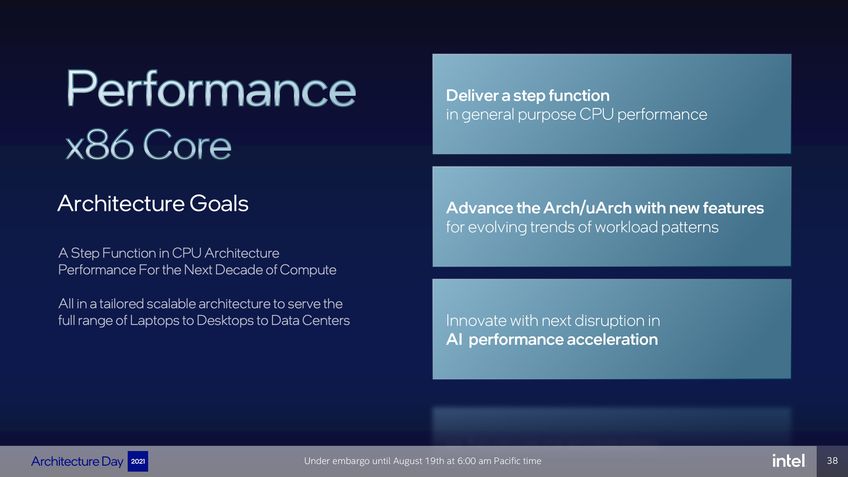 Performance
x86 Core

Architecture Goals

A Step Function in CPU Architecture Performance For the Next Decade of Compute

All in a tailored scalable architecture to serve the full range of Laptops to Desktops to Data Centers

Deliver a step function
in general purpose CPU performance

Advance the Arch/uArch with new features
for evolving trends of workload patterns

Innovate with next disruption in
AI performance acceleration

Architecture Day 2021

Under embargo until August 19th at 6:00 am Pacific time

intel

38